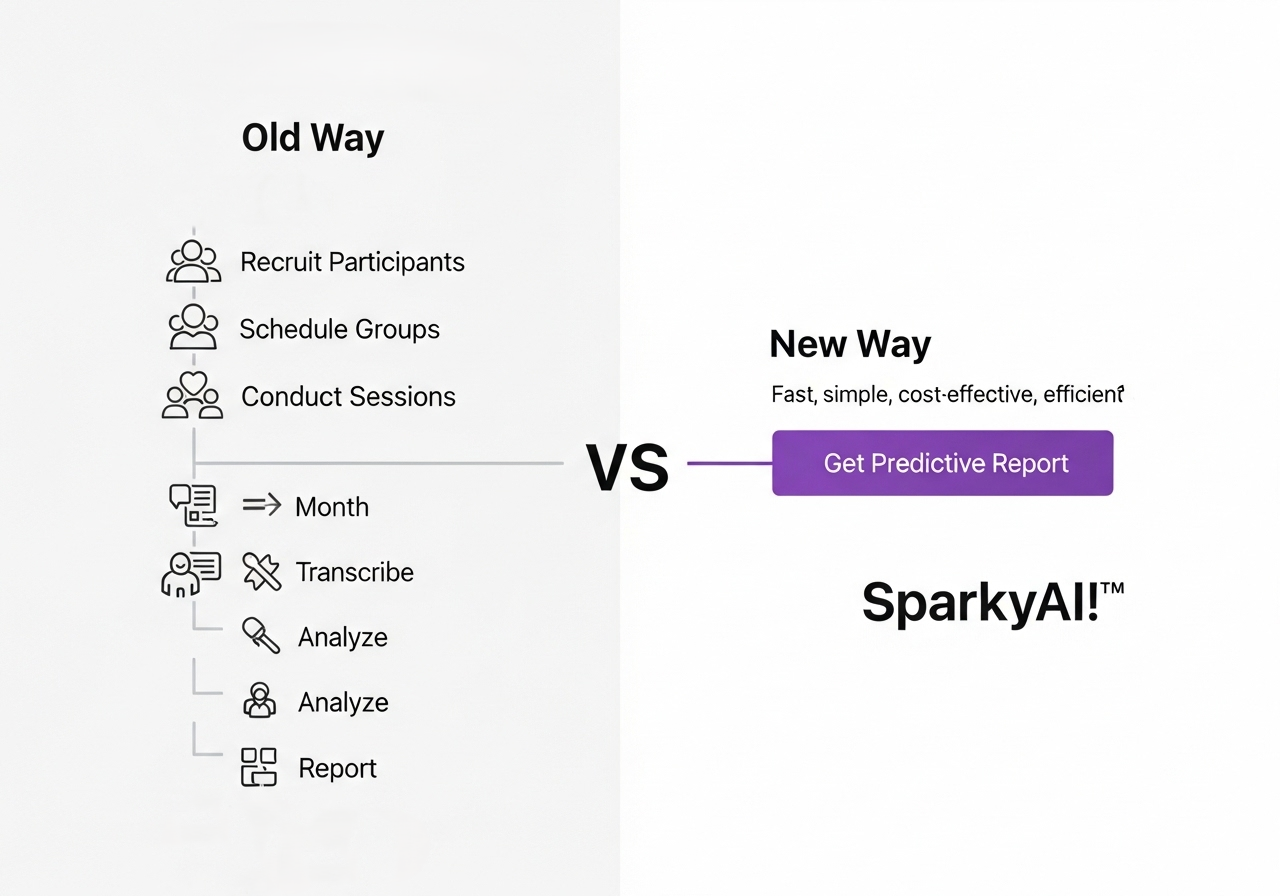 Old Way

Recruit Participants

Schedule Groups

Conduct Sessions

Month

Transcribe

Analyze

Analyze

Report

VS

New Way

Fast, simple, cost-effective, efficient

Get Predictive Report

SparkyAI!™